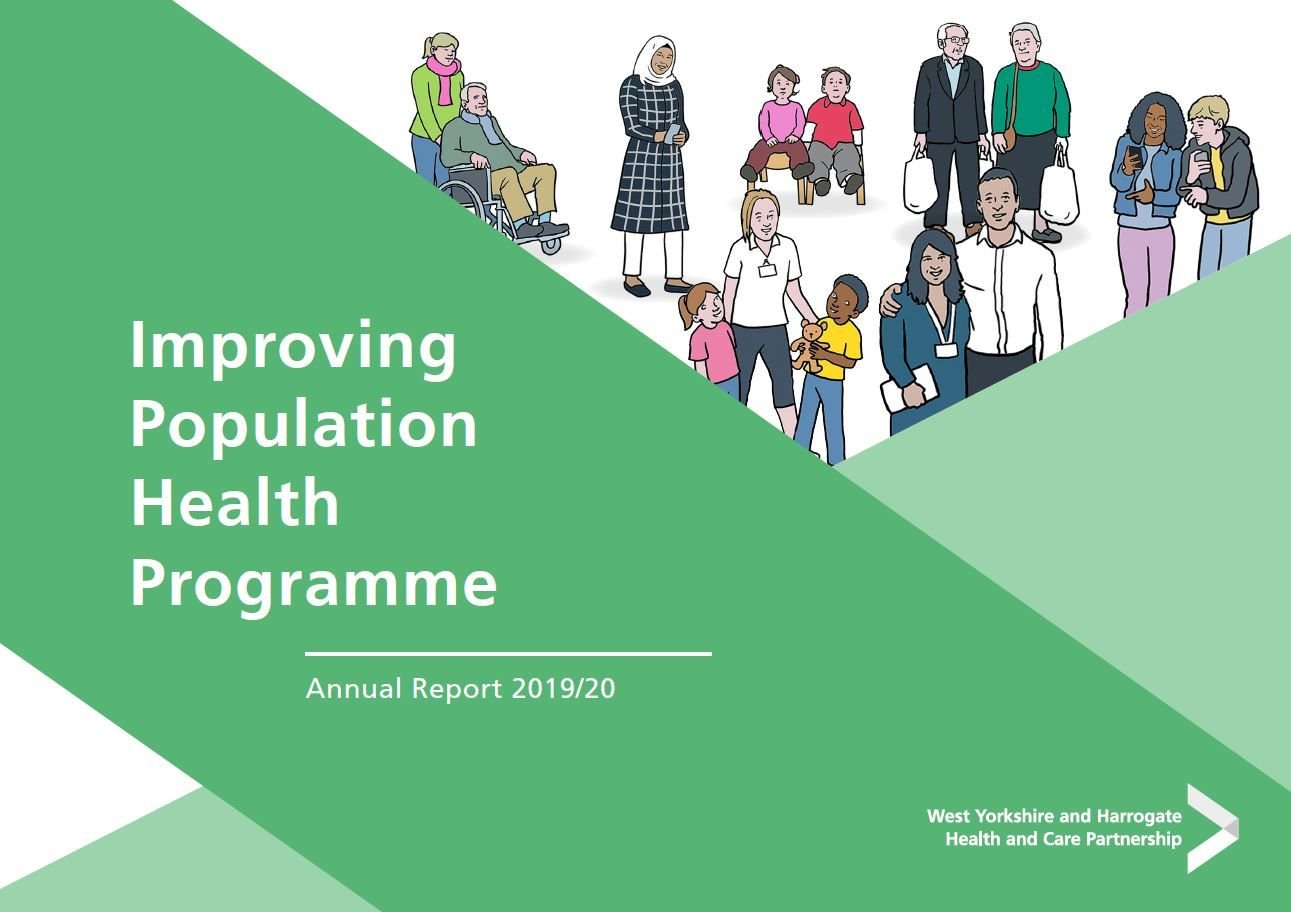 Improving Population Health Programme

Annual Report 2019/20

West Yorkshire and Harrogate
Health and Care Partnership